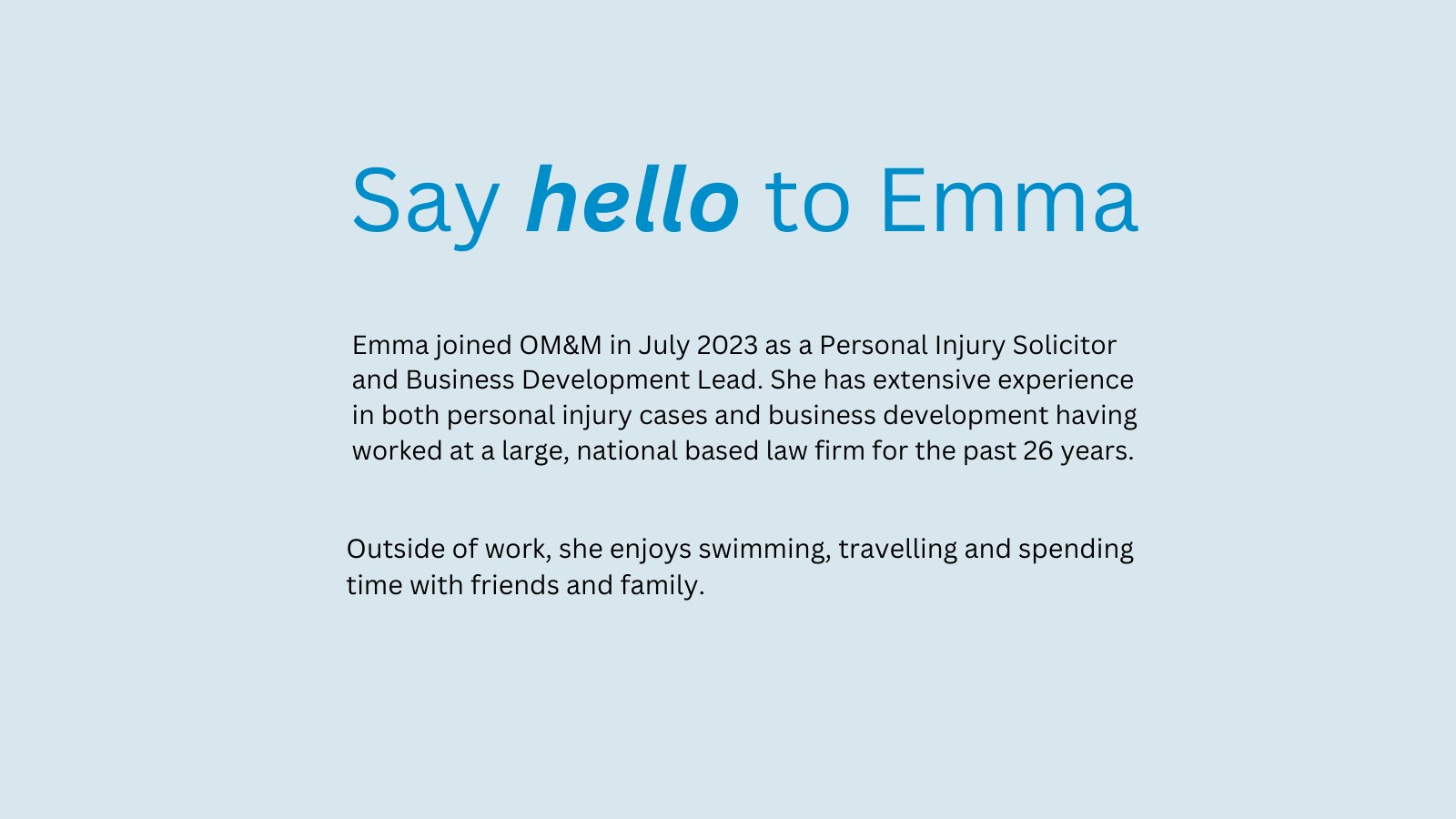 Say hello to Emma

Emma joined OM&M in July 2023 as a Personal Injury Solicitor and Business Development Lead. She has extensive experience in both personal injury cases and business development having worked at a large, national based law firm for the past 26 years.

Outside of work, she enjoys swimming, travelling and spending time with friends and family.